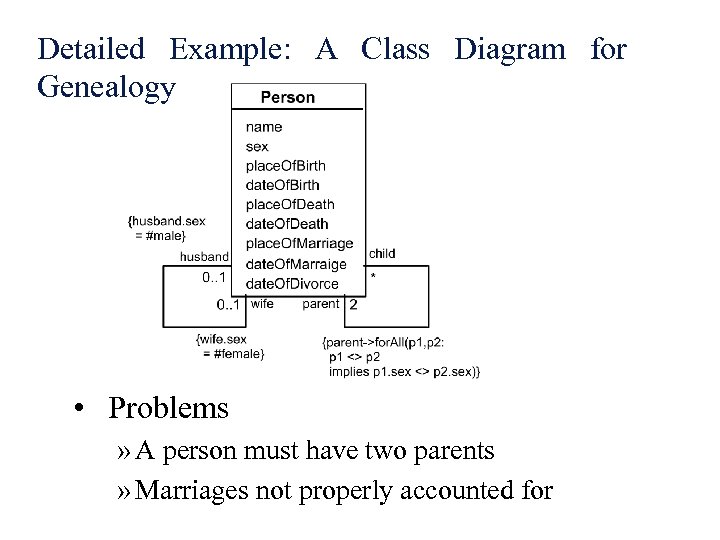 Detailed Example: A Class Diagram for Genealogy

Person

name
sex
placeOfBirth
dateOfBirth
placeOfDeath
dateOfDeath
placeOfMarriage
dateOfMarraige
dateOfDivorce

{husband.sex = #male}

husband

0..1

0..1 wife

{wife.sex = #female}

child

*

parent 2

{parent->forAll(p1,p2: p1 <> p2 implies p1.sex <> p2.sex)}

• Problems

» A person must have two parents

» Marriages not properly accounted for